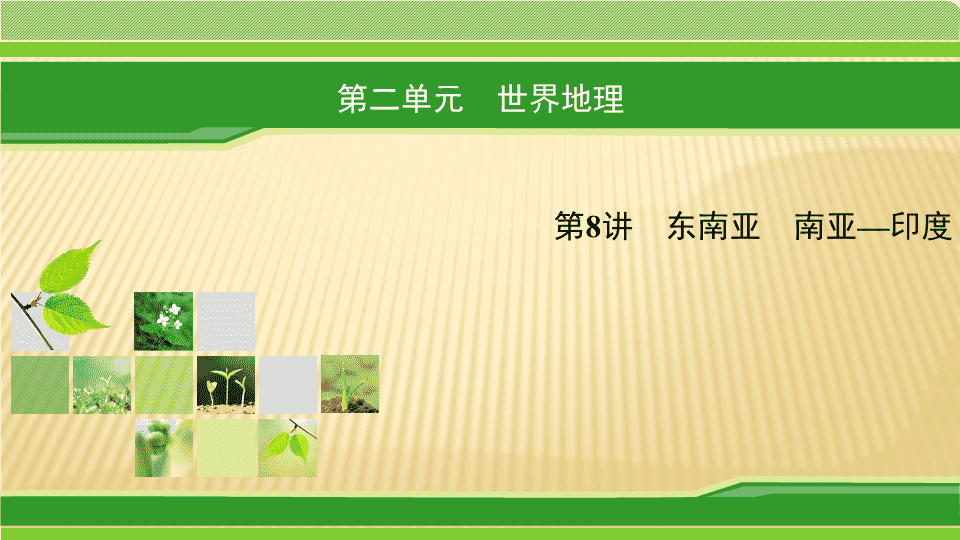 第二单元　世界地理

第8讲　东南亚　南亚—印度